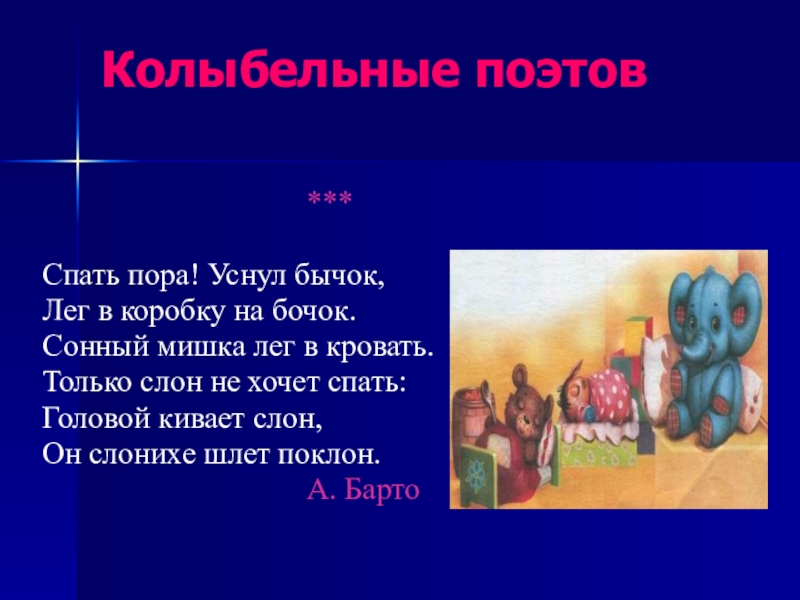 Колыбельные поэтов

***

Спать пора! Уснул бычок,
Лег в коробку на бочок.
Сонный мишка лег в кровать.
Только слон не хочет спать:
Головой кивает слон,
Он слонихе шлет поклон.
А. Барто